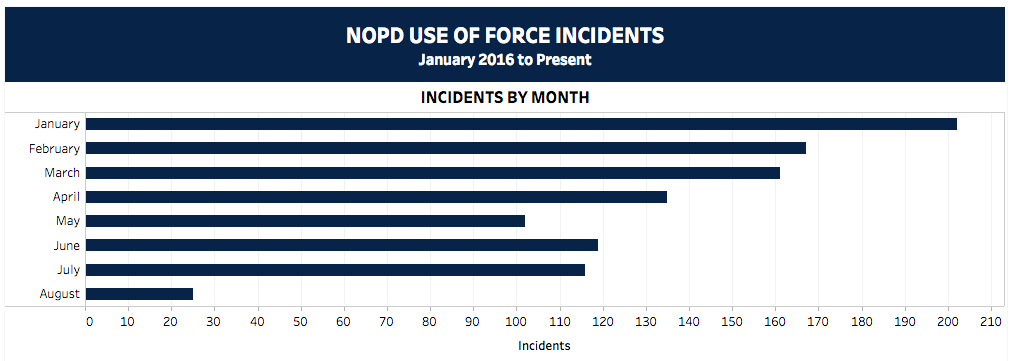 NOPD USE OF FORCE INCIDENTS
January 2016 to Present

INCIDENTS BY MONTH

January
February
March
April
May
June
July
August

0 10 20 30 40 50 60 70 80 90 100 110 120 130 140 150 160 170 180 190 200 210

Incidents